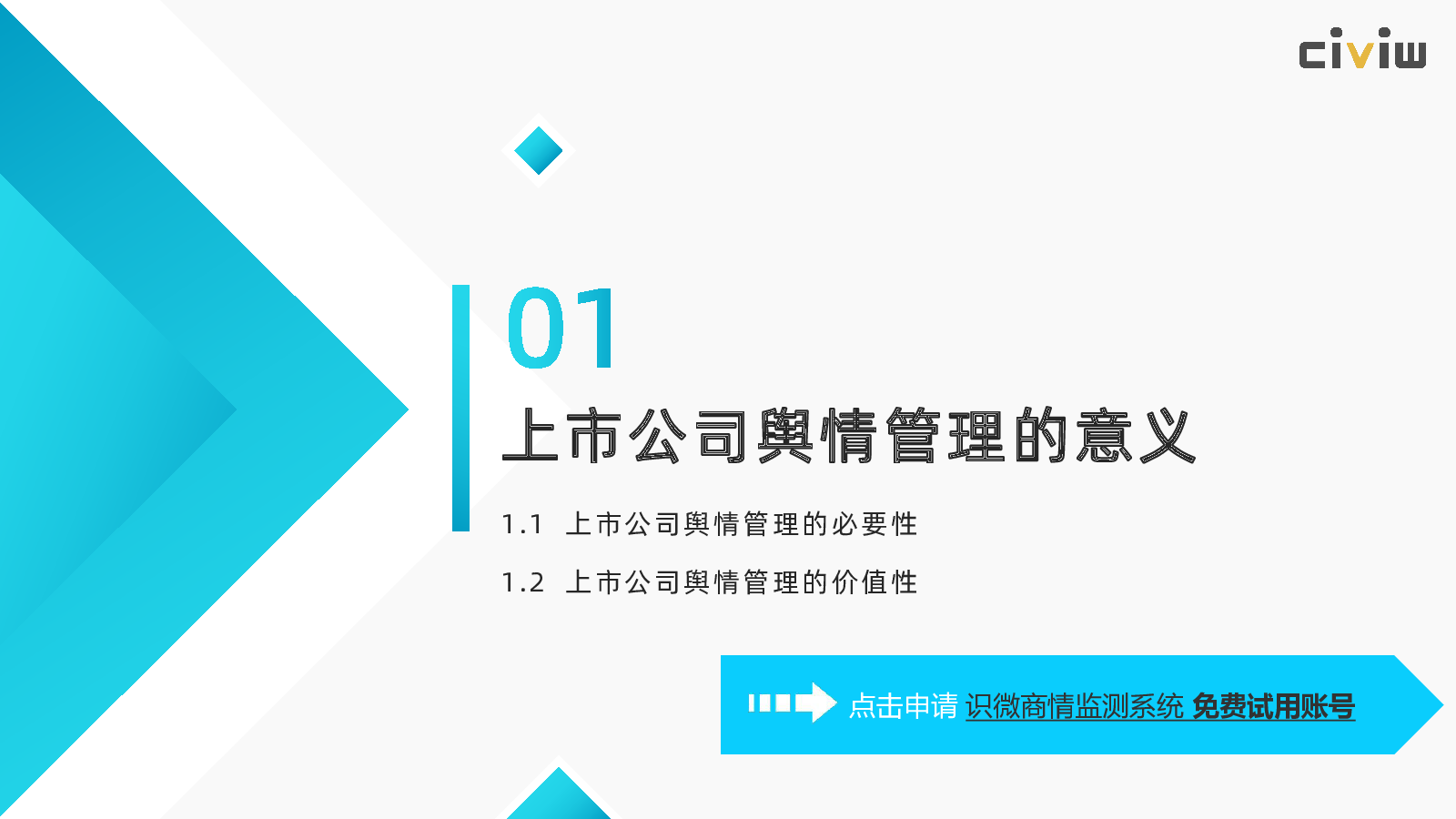 civiw

01

上市公司舆情管理的意义

1.1 上市公司舆情管理的必要性

1.2 上市公司舆情管理的价值性

点击申请 识微商情监测系统 免费试用账号